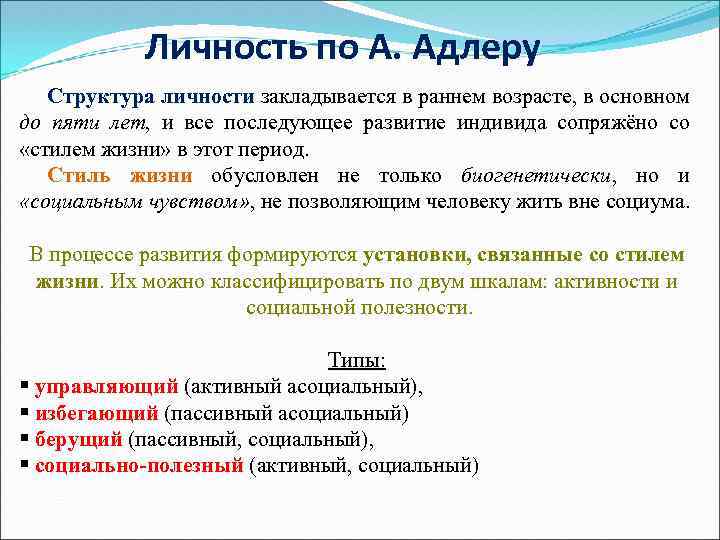 Личность по А. Адлеру

Структура личности закладывается в раннем возрасте, в основном до пяти лет, и все последующее развитие индивида сопряжёно со «стилем жизни» в этот период.

Стиль жизни обусловлен не только биогенетически, но и «социальным чувством», не позволяющим человеку жить вне социума.

В процессе развития формируются установки, связанные со стилем жизни. Их можно классифицировать по двум шкалам: активности и социальной полезности.

Типы:
▪ управляющий (активный асоциальный),
▪ избегающий (пассивный асоциальный)
▪ берущий (пассивный, социальный),
▪ социально-полезный (активный, социальный)